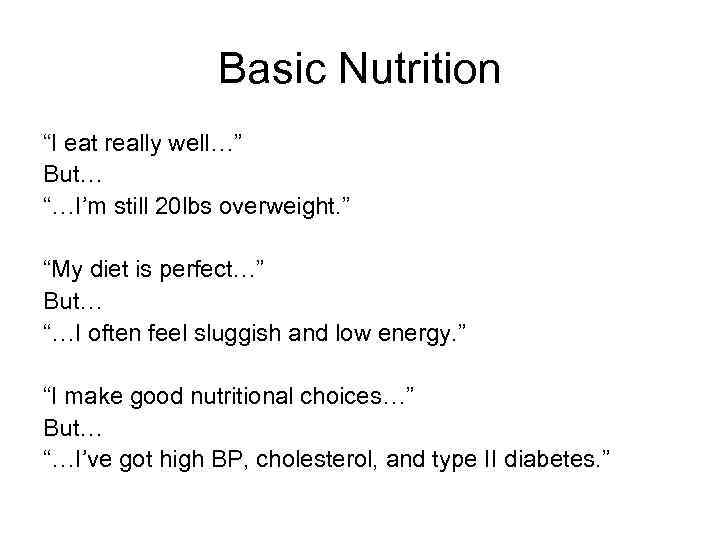 Basic Nutrition

“I eat really well…”
But…
“…I’m still 20lbs overweight.”

“My diet is perfect…”
But…
“…I often feel sluggish and low energy.”

“I make good nutritional choices…”
But…
“…I’ve got high BP, cholesterol, and type II diabetes.”